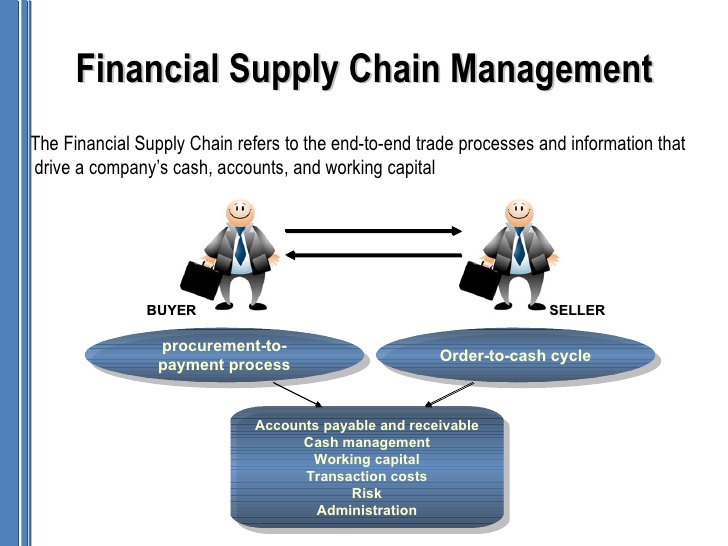 Financial Supply Chain Management

The Financial Supply Chain refers to the end-to-end trade processes and information that drive a company's cash, accounts, and working capital

BUYER

SELLER

procurement-to-payment process

Order-to-cash cycle

Accounts payable and receivable
Cash management
Working capital
Transaction costs
Risk
Administration